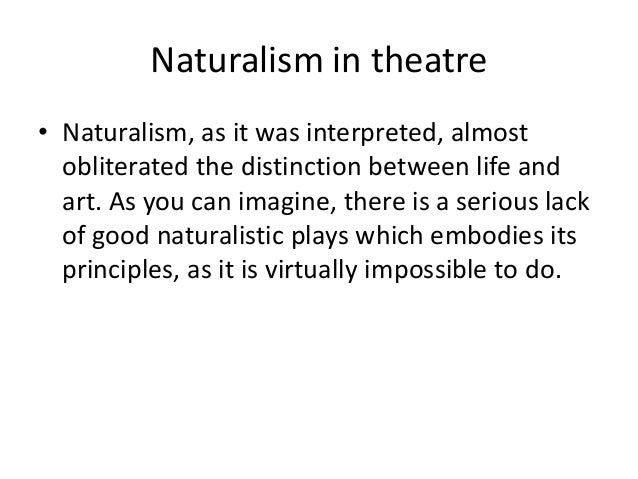 Naturalism in theatre

• Naturalism, as it was interpreted, almost obliterated the distinction between life and art. As you can imagine, there is a serious lack of good naturalistic plays which embodies its principles, as it is virtually impossible to do.